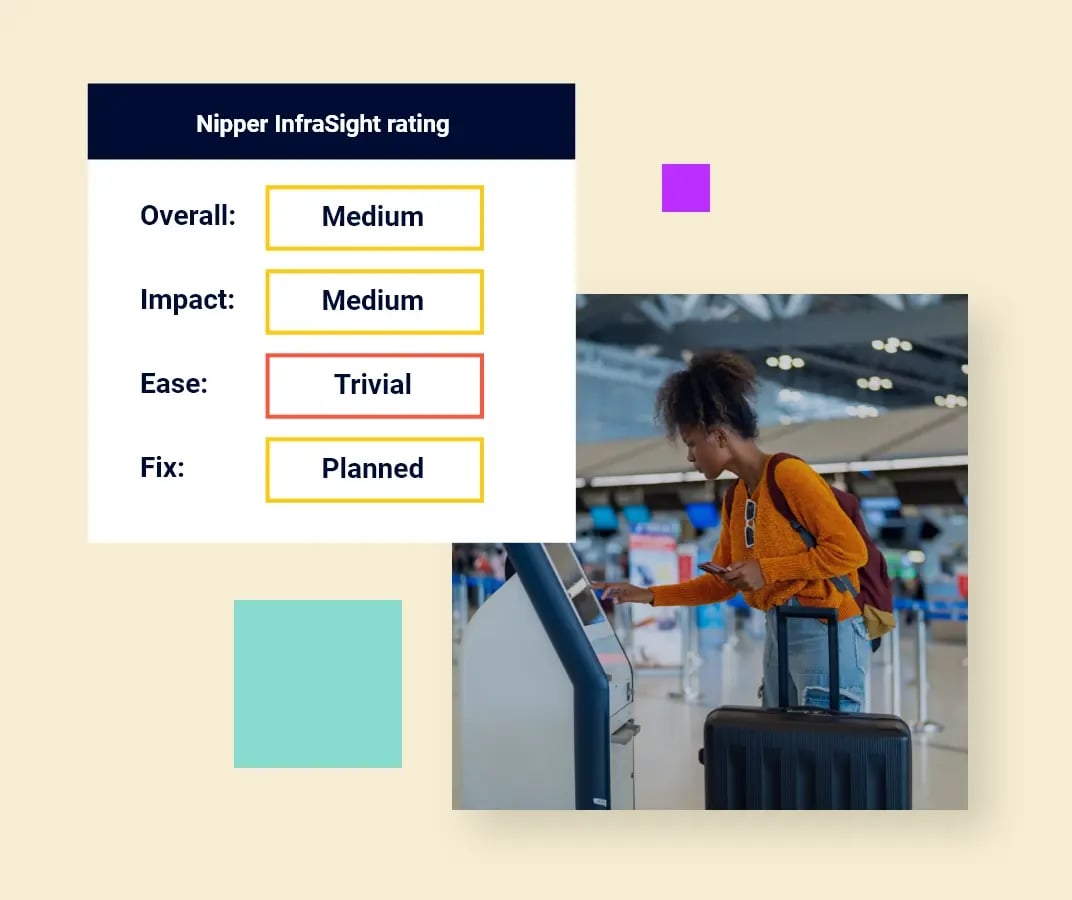 Nipper InfraSight rating

Overall: Medium

Impact: Medium

Ease: Trivial

Fix: Planned